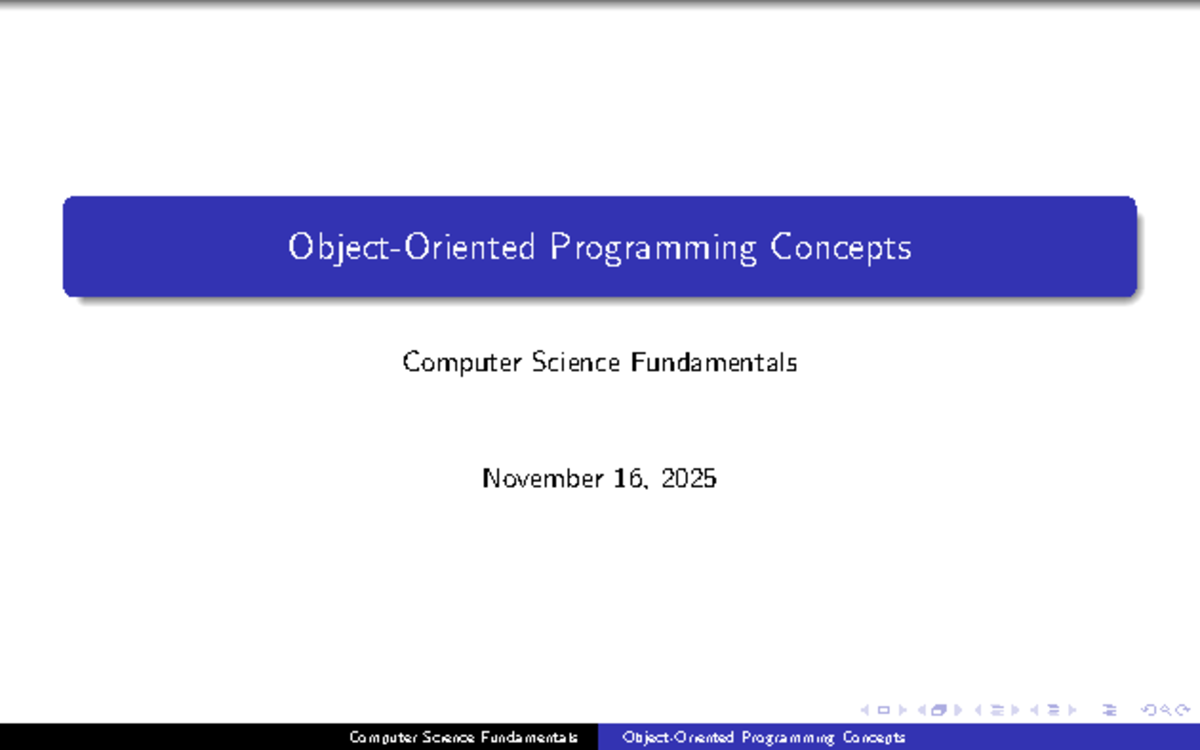 Object-Oriented Programming Concepts

Computer Science Fundamentals

November 16, 2025

Computer Science Fundamentals Object-Oriented Programming Concepts